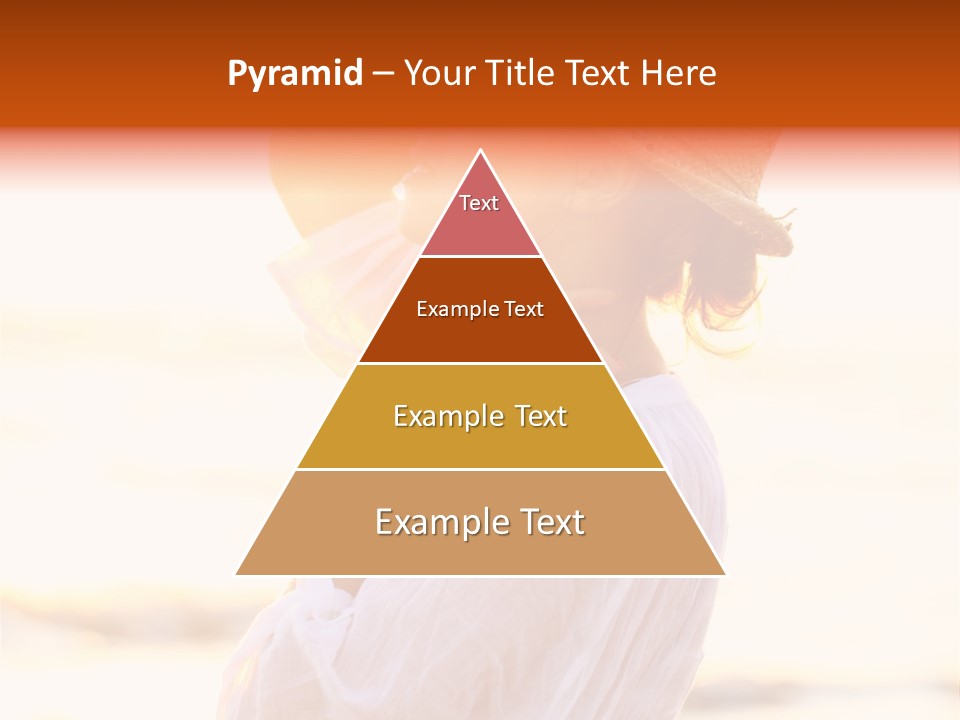 Pyramid – Your Title Text Here

Text

Example Text

Example Text

Example Text